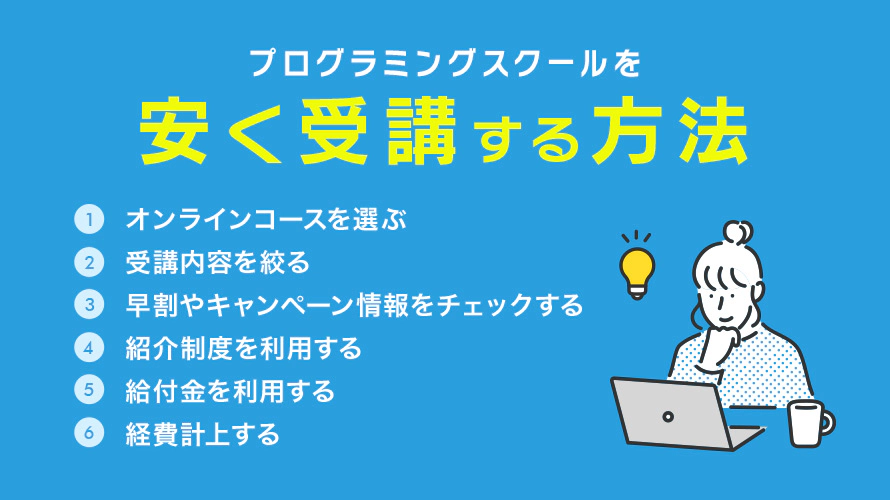 プログラミングスクールを

安く受講する方法

1 オンラインコースを選ぶ
2 受講内容を絞る
3 早割やキャンペーン情報をチェックする
4 紹介制度を利用する
5 給付金を利用する
6 経費計上する